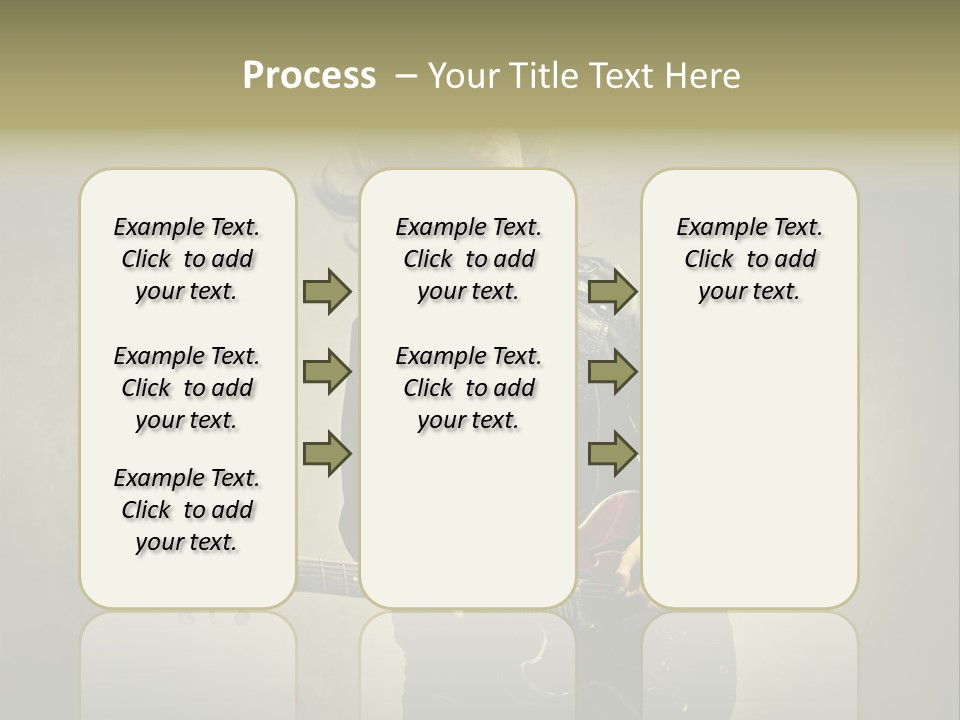 Process – Your Title Text Here

Example Text. Click to add your text.

Example Text. Click to add your text.

Example Text. Click to add your text.

Example Text. Click to add your text.

Example Text. Click to add your text.

Example Text. Click to add your text.